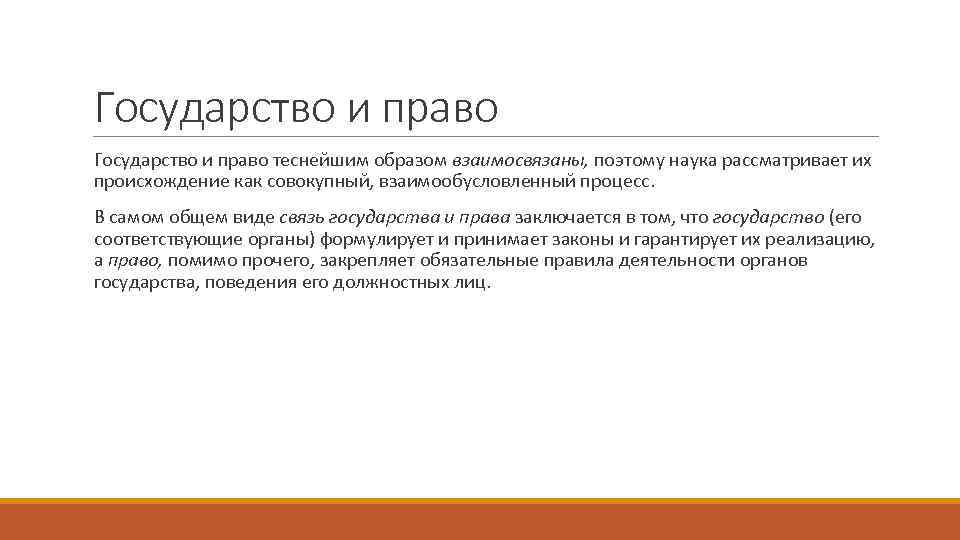 Государство и право

Государство и право теснейшим образом взаимосвязаны, поэтому наука рассматривает их происхождение как совокупный, взаимообусловленный процесс.

В самом общем виде связь государства и права заключается в том, что государство (его соответствующие органы) формулирует и принимает законы и гарантирует их реализацию, а право, помимо прочего, закрепляет обязательные правила деятельности органов государства, поведения его должностных лиц.